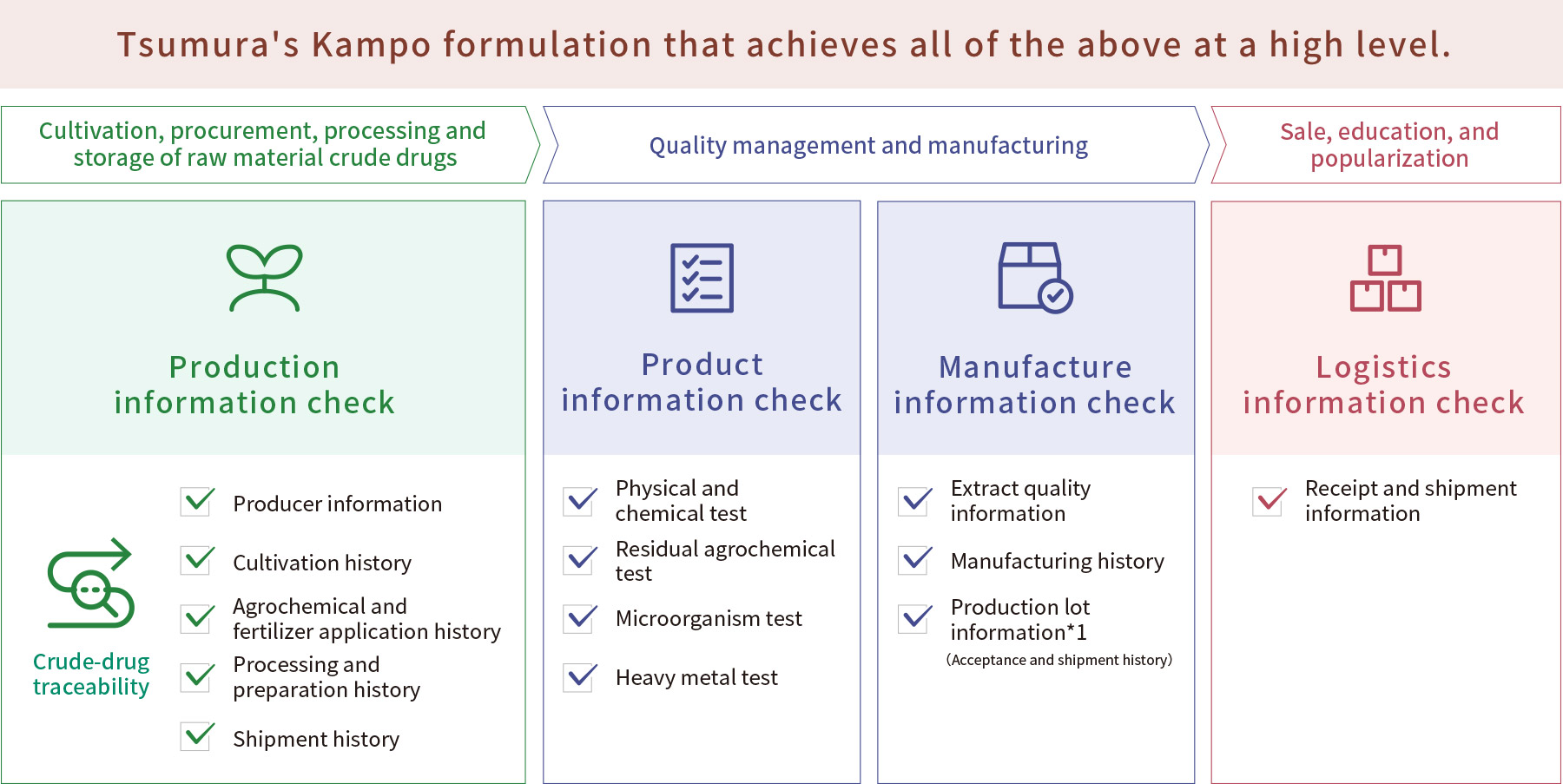 Tsumura's Kampo formulation that achieves all of the above at a high level.

Cultivation, procurement, processing and storage of raw material crude drugs

Quality management and manufacturing

Sale, education, and popularization

Production information check

Crude-drug traceability

Producer information

Cultivation history

Agrochemical and fertilizer application history

Processing and preparation history

Shipment history

Product information check

Physical and chemical test

Residual agrochemical test

Microorganism test

Heavy metal test

Manufacture information check

Extract quality information

Manufacturing history

Production lot information*1

(Acceptance and shipment history)

Logistics information check

Receipt and shipment information